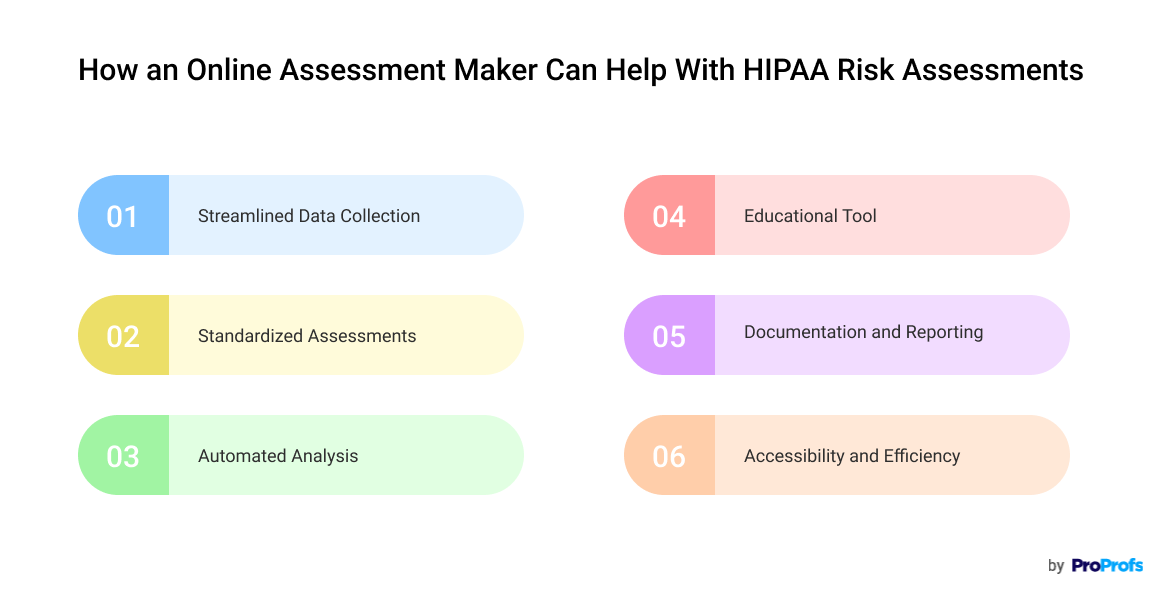 How an Online Assessment Maker Can Help With HIPAA Risk Assessments

01 Streamlined Data Collection

02 Standardized Assessments

03 Automated Analysis

04 Educational Tool

05 Documentation and Reporting

06 Accessibility and Efficiency

by ProProfs